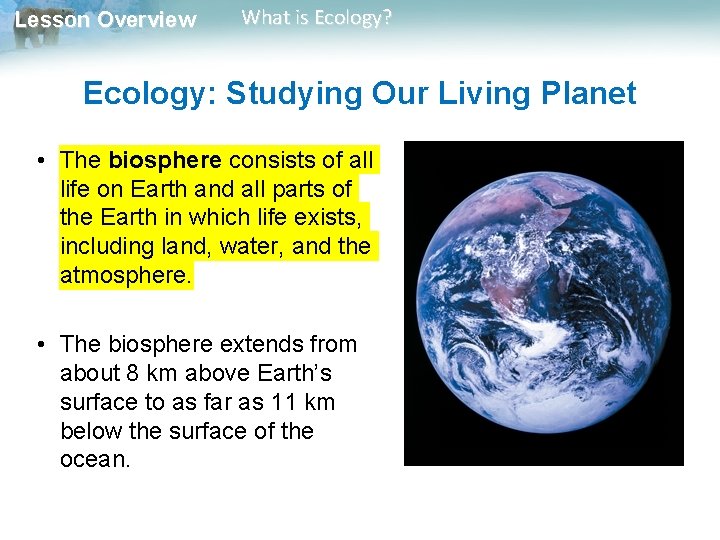 Lesson Overview What is Ecology?

Ecology: Studying Our Living Planet

• The biosphere consists of all life on Earth and all parts of the Earth in which life exists, including land, water, and the atmosphere.

• The biosphere extends from about 8 km above Earth's surface to as far as 11 km below the surface of the ocean.